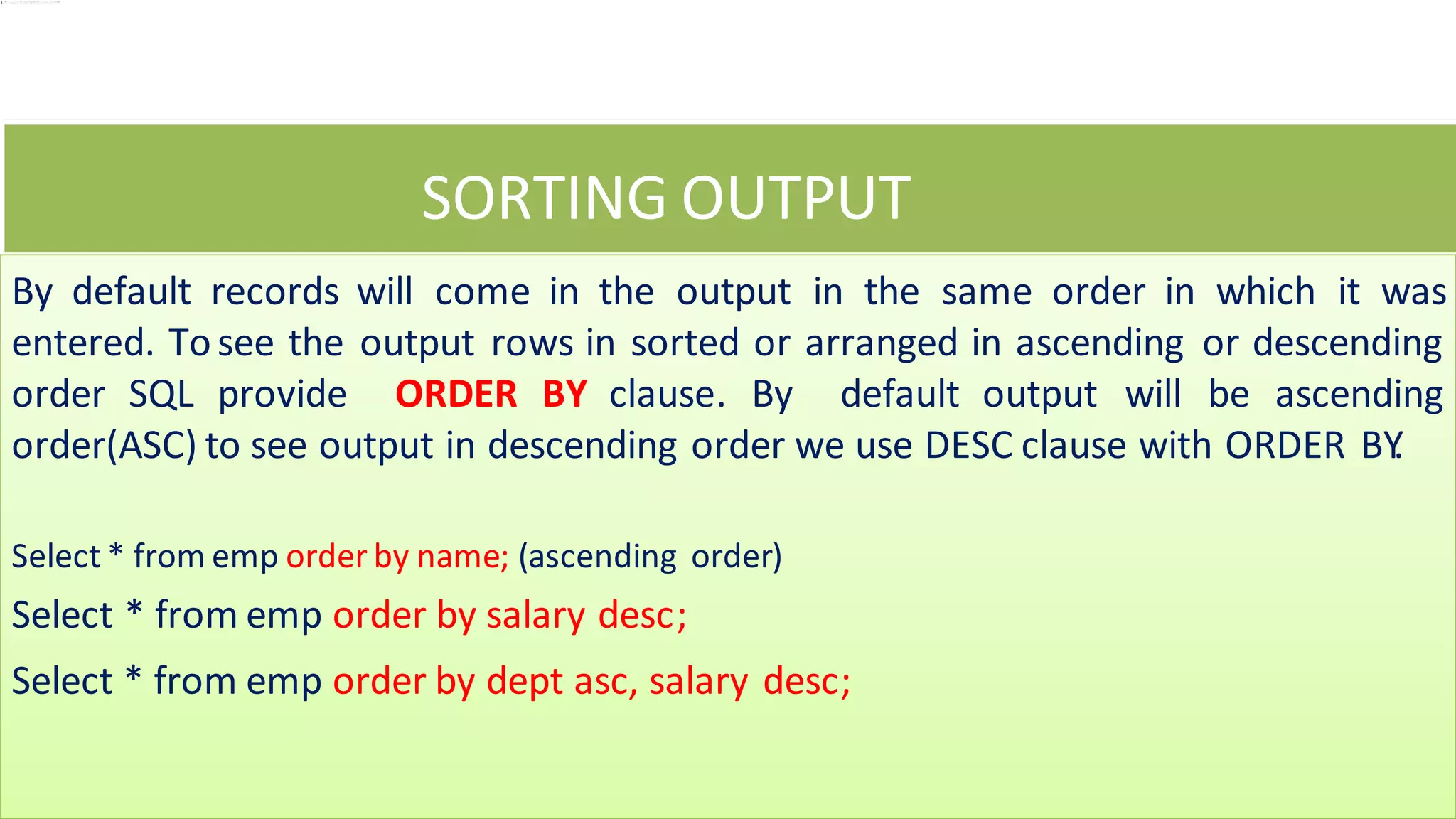 SORTING OUTPUT

By default records will come in the output in the same order in which it was entered. To see the output rows in sorted or arranged in ascending or descending order SQL provide ORDER BY clause. By default output will be ascending order(ASC) to see output in descending order we use DESC clause with ORDER BY.

Select * from emp order by name; (ascending order)

Select * from emp order by salary desc;

Select * from emp order by dept asc, salary desc;